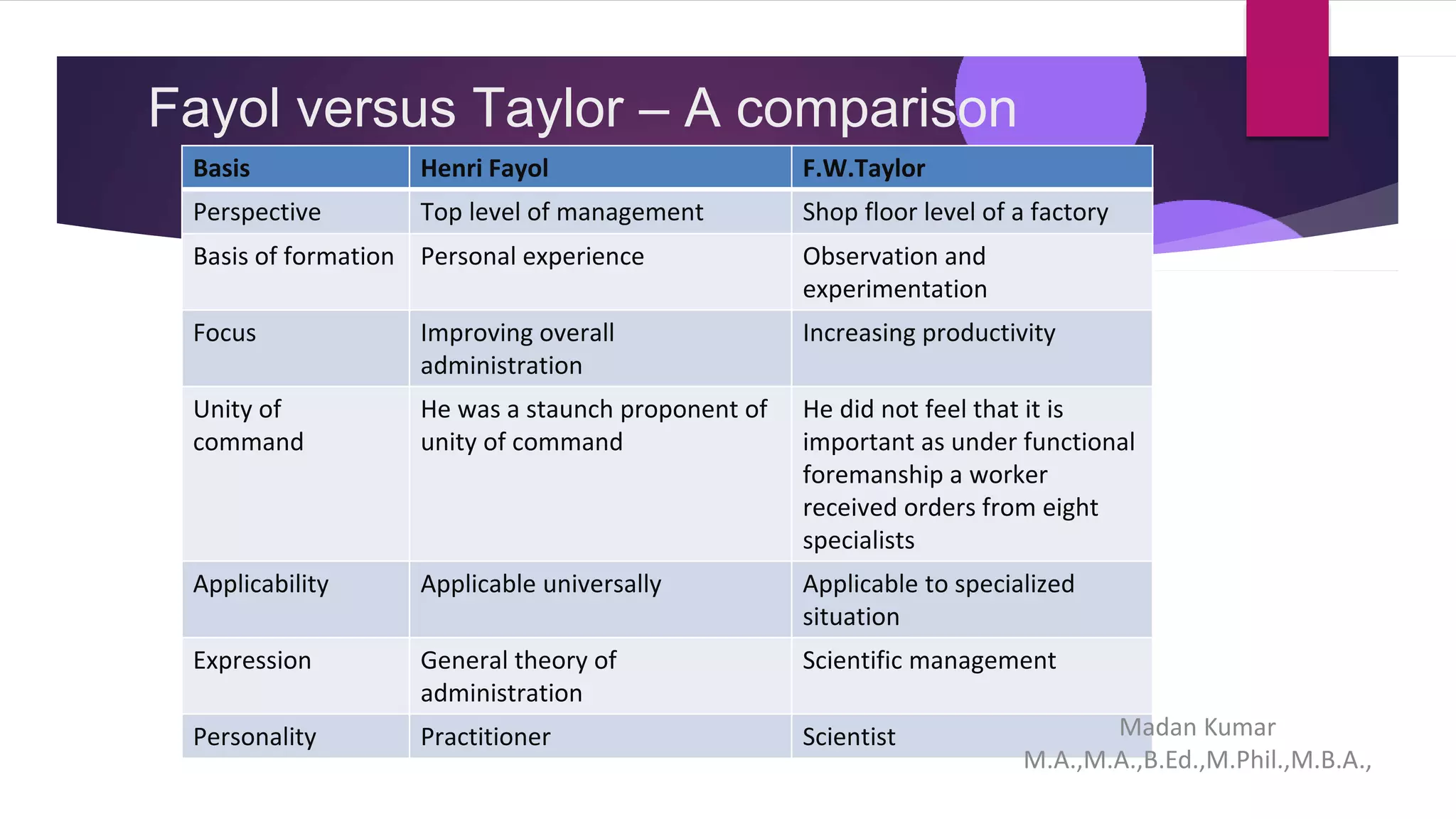 Fayol versus Taylor – A comparison

| Basis | Henri Fayol | F.W.Taylor |
|---|---|---|
| Perspective | Top level of management | Shop floor level of a factory |
| Basis of formation | Personal experience | Observation and experimentation |
| Focus | Improving overall administration | Increasing productivity |
| Unity of command | He was a staunch proponent of unity of command | He did not feel that it is important as under functional foremanship a worker received orders from eight specialists |
| Applicability | Applicable universally | Applicable to specialized situation |
| Expression | General theory of administration | Scientific management |
| Personality | Practitioner | Scientist |

Madan Kumar
M.A.,M.A.,B.Ed.,M.Phil.,M.B.A.,